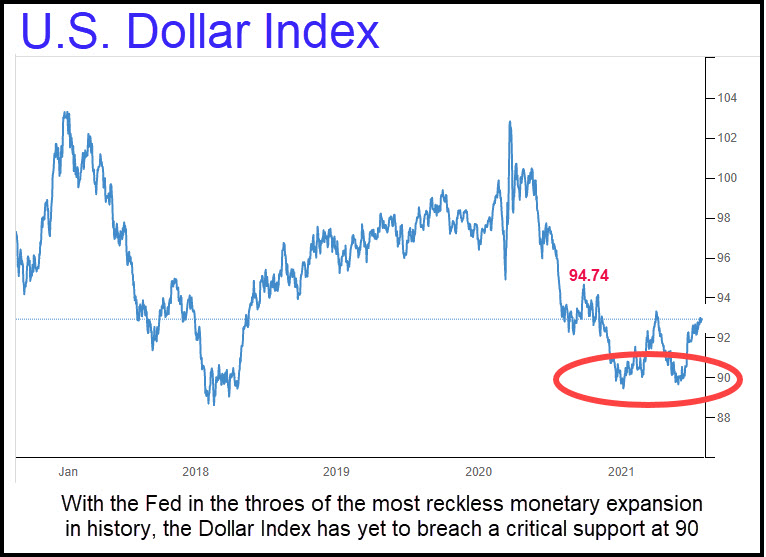 U.S. Dollar Index

104
102
100
98
96
94
92
90
88

94.74

Jan
2018
2019
2020
2021

With the Fed in the throes of the most reckless monetary expansion in history, the Dollar Index has yet to breach a critical support at 90